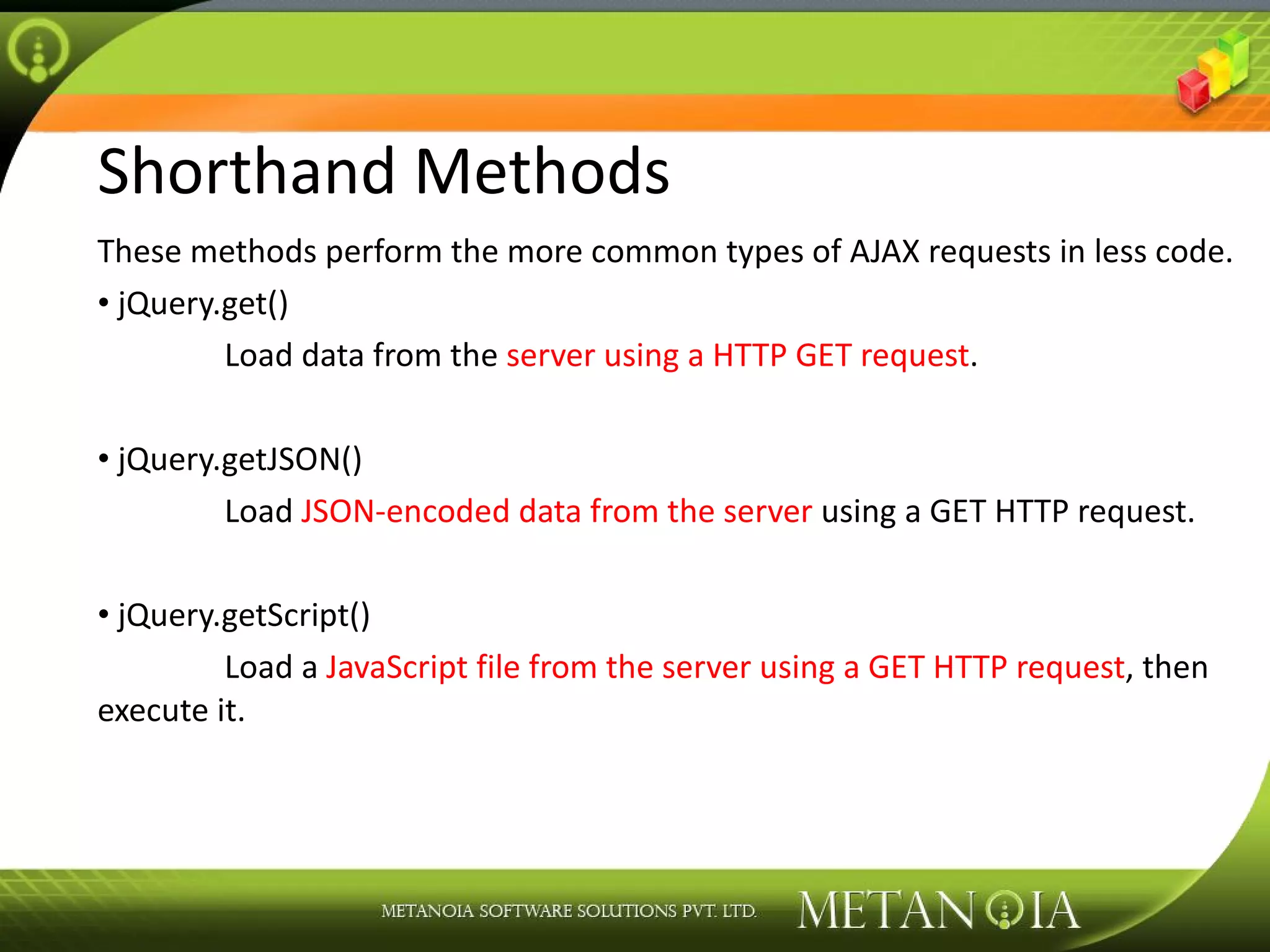 Shorthand Methods

These methods perform the more common types of AJAX requests in less code.

• jQuery.get()

Load data from the server using a HTTP GET request.

• jQuery.getJSON()

Load JSON-encoded data from the server using a GET HTTP request.

• jQuery.getScript()

Load a JavaScript file from the server using a GET HTTP request, then execute it.

METANOIA SOFTWARE SOLUTIONS PVT. LTD.

METANOIA